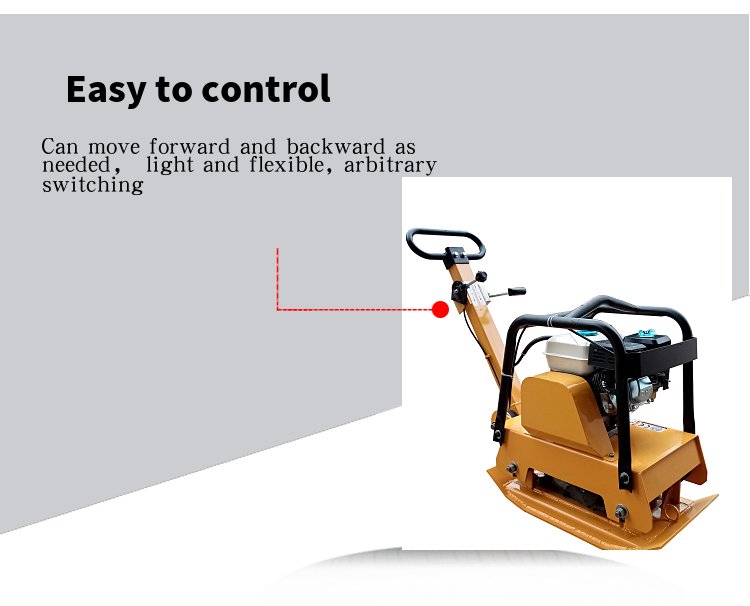 Easy to control

Can move forward and backward as needed,  light and flexible, arbitrary switching